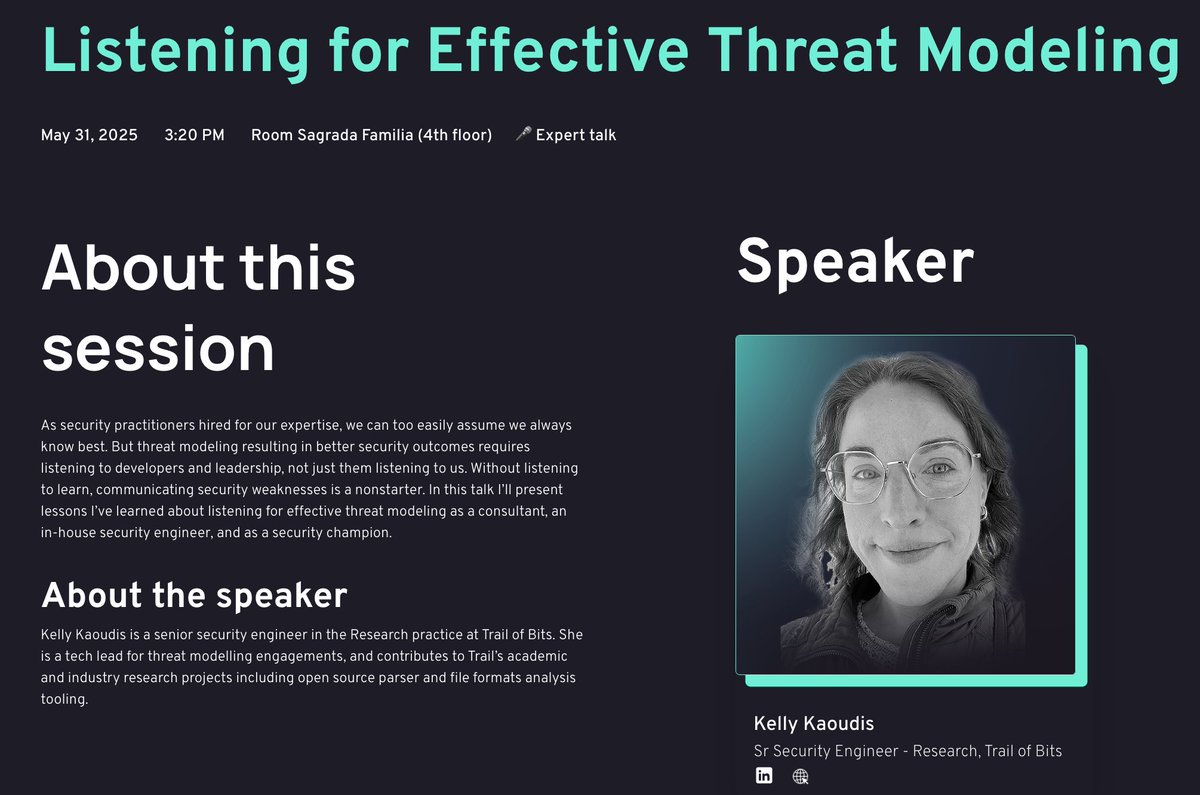 Listening for Effective Threat Modeling

May 31, 2025 3:20 PM Room Sagrada Familia (4th floor) 🎤 Expert talk

About this session

As security practitioners hired for our expertise, we can too easily assume we always know best. But threat modeling resulting in better security outcomes requires listening to developers and leadership, not just them listening to us. Without listening to learn, communicating security weaknesses is a nonstarter. In this talk I'll present lessons I've learned about listening for effective threat modeling as a consultant, an in-house security engineer, and as a security champion.

About the speaker

Kelly Kaoudis is a senior security engineer in the Research practice at Trail of Bits. She is a tech lead for threat modelling engagements, and contributes to Trail's academic and industry research projects including open source parser and file formats analysis tooling.

Speaker

Kelly Kaoudis
Sr Security Engineer - Research, Trail of Bits